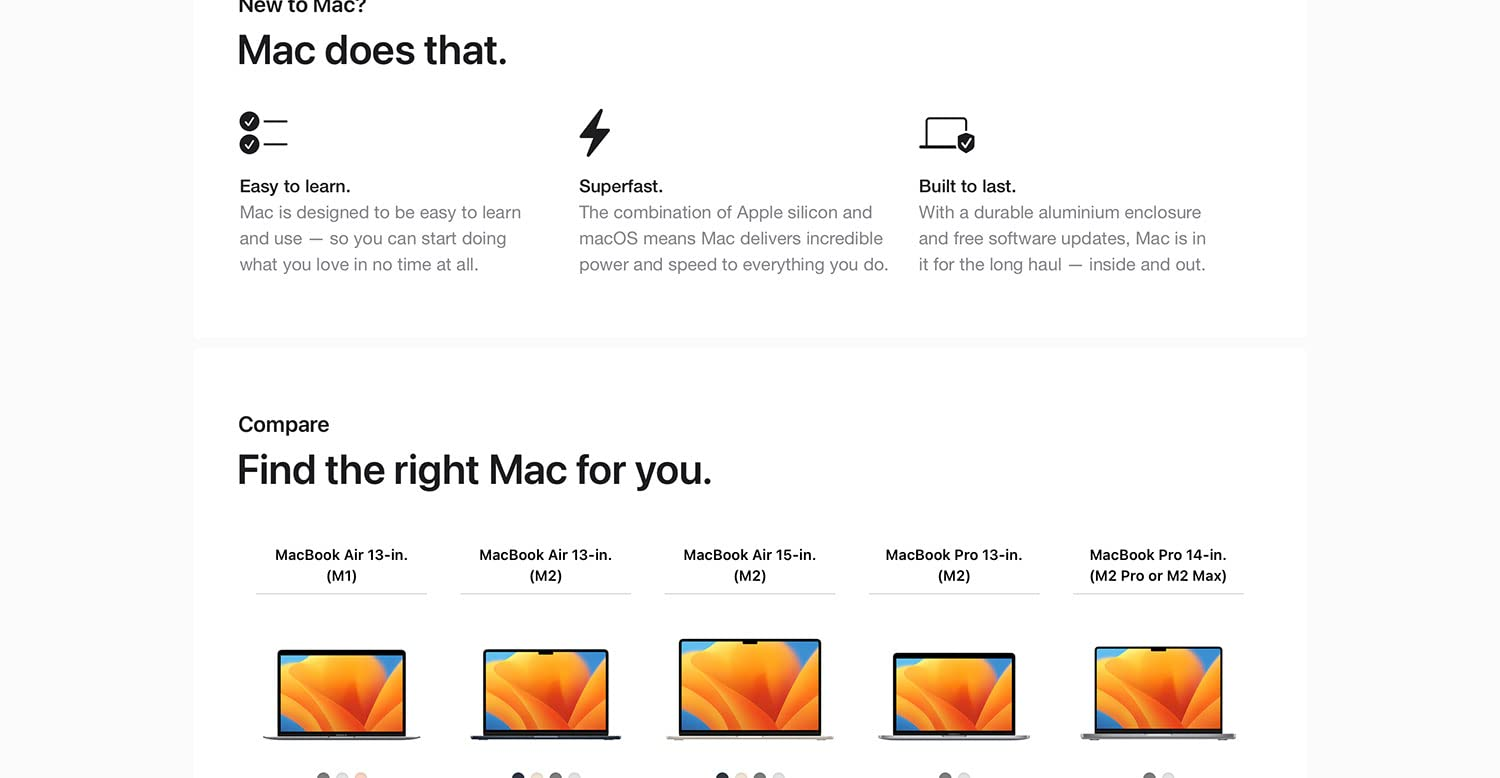 New to Mac?

Mac does that.

Easy to learn.
Mac is designed to be easy to learn and use — so you can start doing what you love in no time at all.

Superfast.
The combination of Apple silicon and macOS means Mac delivers incredible power and speed to everything you do.

Built to last.
With a durable aluminium enclosure and free software updates, Mac is in it for the long haul — inside and out.

Compare

Find the right Mac for you.

MacBook Air 13-in. (M1)

MacBook Air 13-in. (M2)

MacBook Air 15-in. (M2)

MacBook Pro 13-in. (M2)

MacBook Pro 14-in. (M2 Pro or M2 Max)